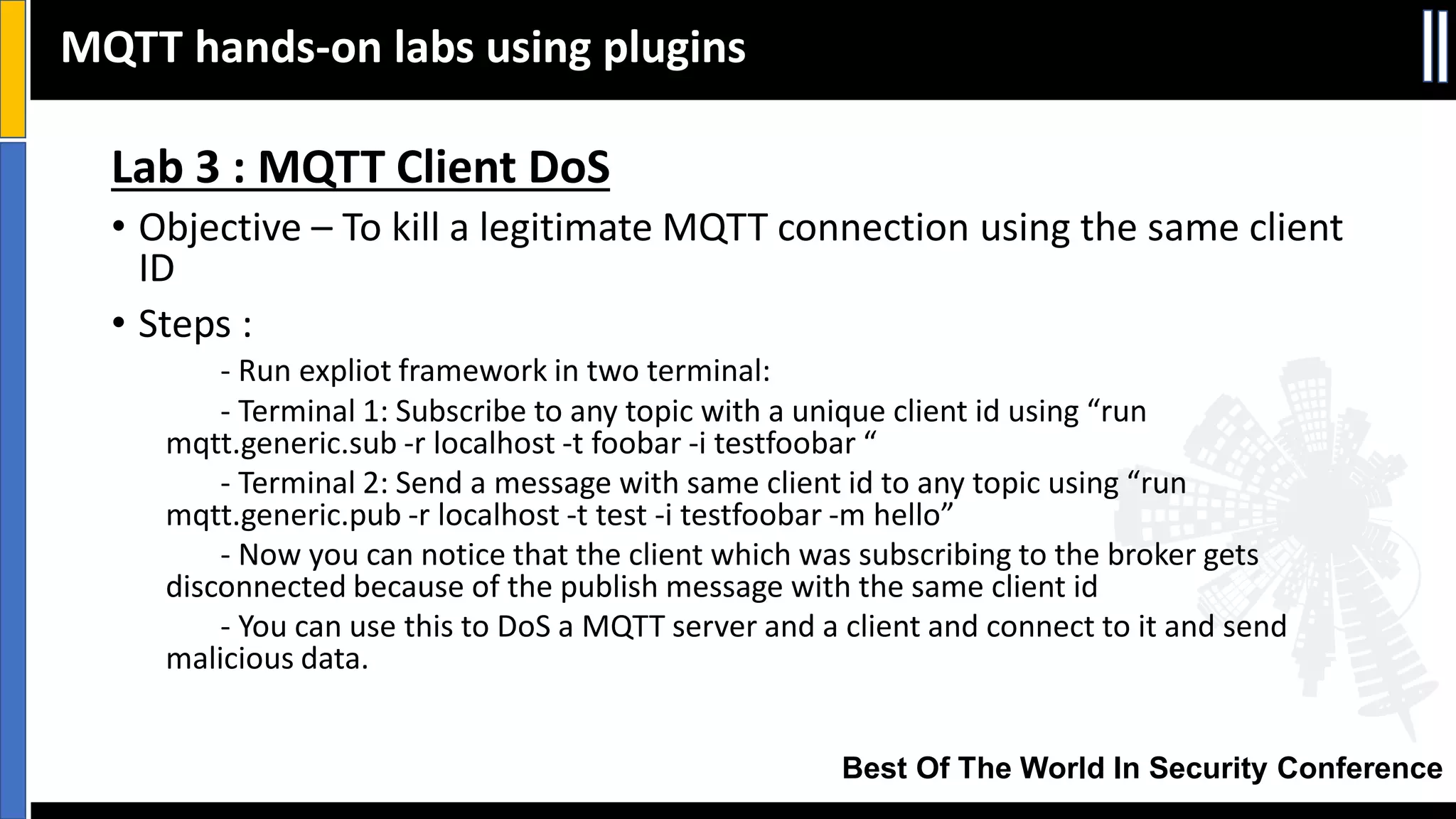 MQTT hands-on labs using plugins

Lab 3 : MQTT Client DoS

• Objective – To kill a legitimate MQTT connection using the same client ID

• Steps :

- Run expliot framework in two terminal:

- Terminal 1: Subscribe to any topic with a unique client id using “run mqtt.generic.sub -r localhost -t foobar -i testfoobar “

- Terminal 2: Send a message with same client id to any topic using “run mqtt.generic.pub -r localhost -t test -i testfoobar -m hello”

- Now you can notice that the client which was subscribing to the broker gets disconnected because of the publish message with the same client id

- You can use this to DoS a MQTT server and a client and connect to it and send malicious data.

Best Of The World In Security Conference